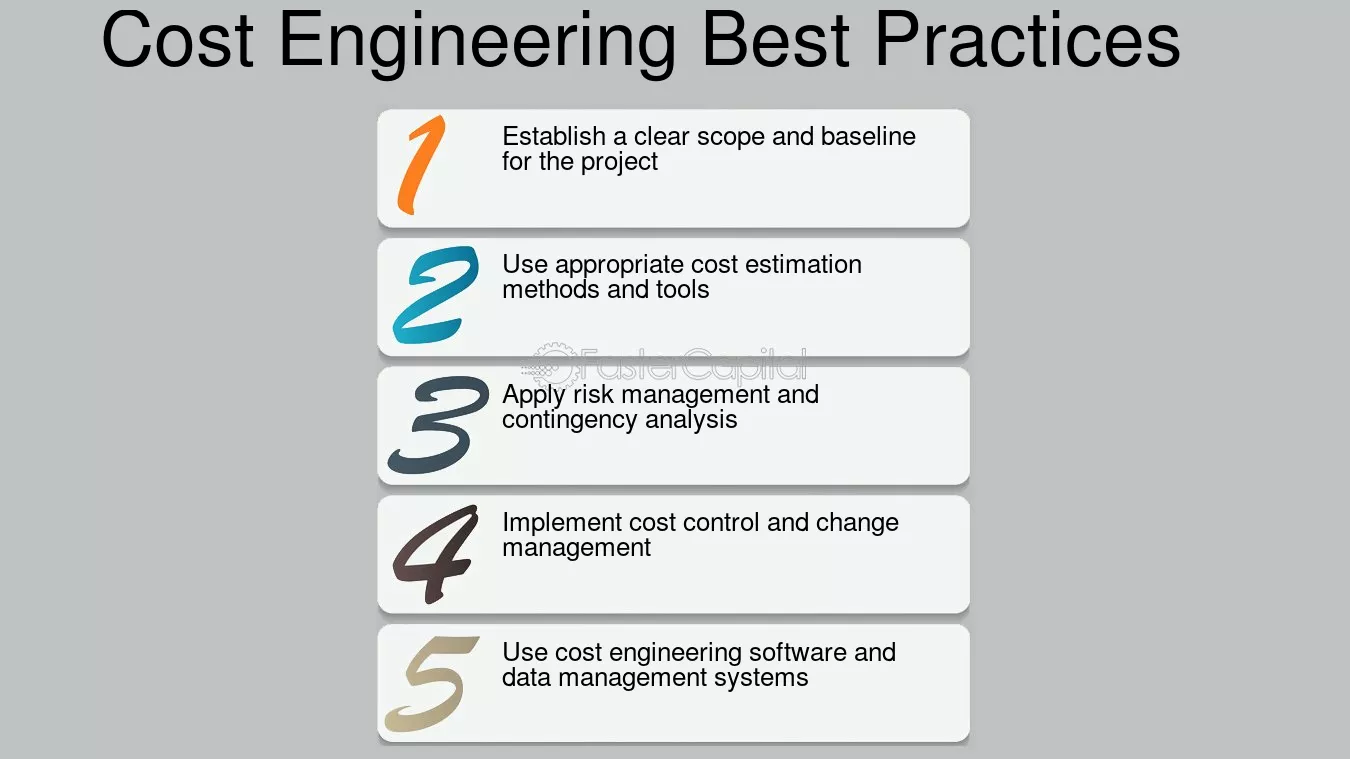 Cost Engineering Best Practices

1
Establish a clear scope and baseline for the project

2
Use appropriate cost estimation methods and tools

3
Apply risk management and contingency analysis

4
Implement cost control and change management

5
Use cost engineering software and data management systems

FasterCapital